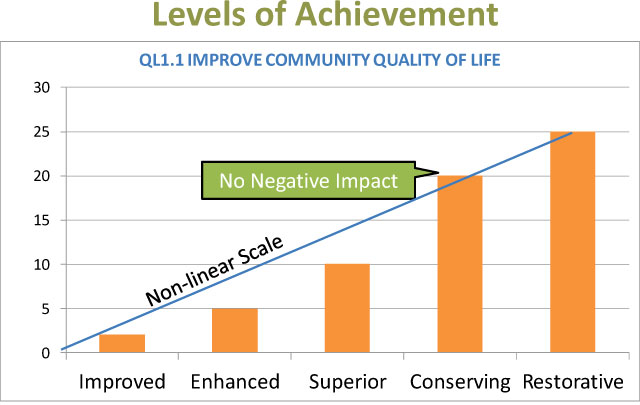 Levels of Achievement

QL1.1 IMPROVE COMMUNITY QUALITY OF LIFE

30
25
20
15
10
5
0

No Negative Impact

Non-linear Scale

Improved
Enhanced
Superior
Conserving
Restorative